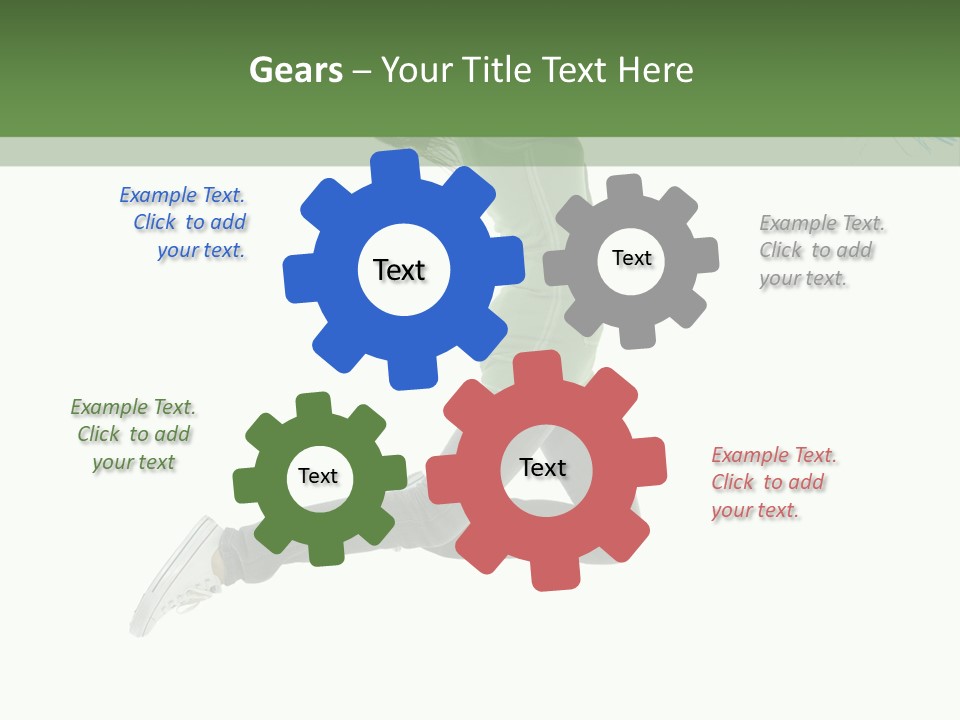 Gears – Your Title Text Here

Example Text. Click to add your text.

Text

Text

Example Text. Click to add your text.

Example Text. Click to add your text

Text

Text

Example Text. Click to add your text.